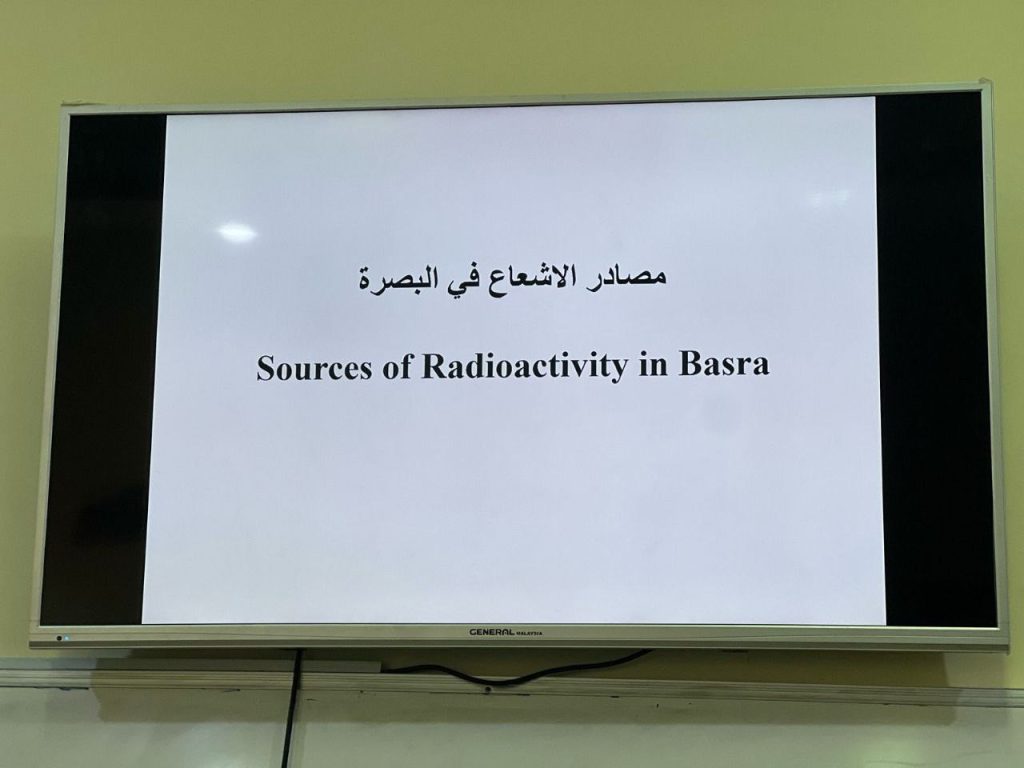 مصادر الاشعاع في البصرة

Sources of Radioactivity in Basra

GENERAL MALAYSIA